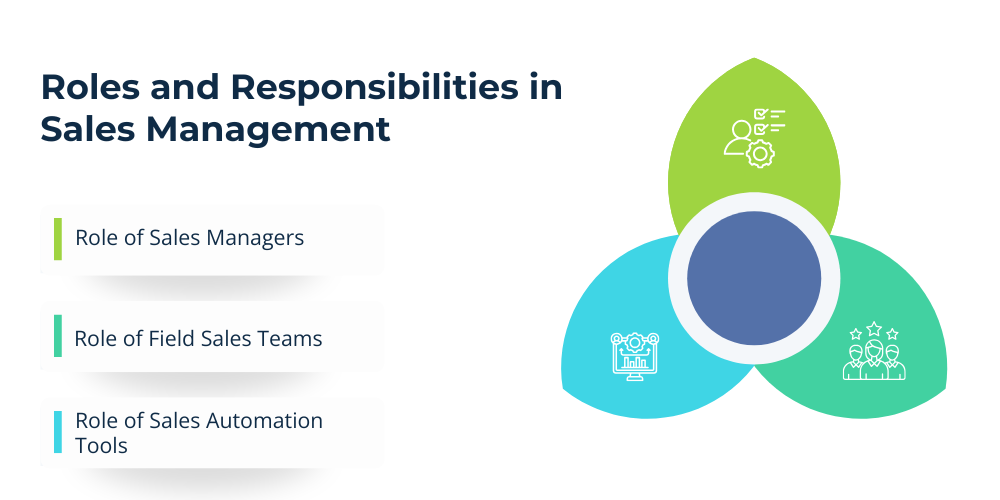 Roles and Responsibilities in Sales Management

Role of Sales Managers

Role of Field Sales Teams

Role of Sales Automation Tools